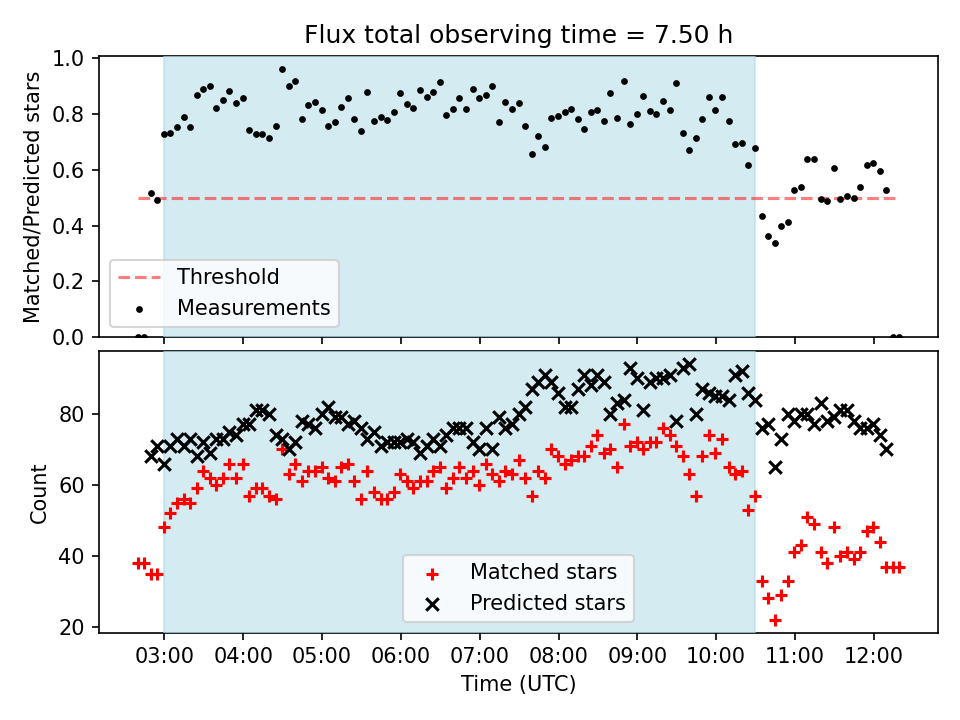 Flux total observing time = 7.50 h

Matched/Predicted stars

1.0
0.8
0.6
0.4
0.2
0.0

Threshold
Measurements

Count

80
60
40
20

Matched stars
Predicted stars

03:00 04:00 05:00 06:00 07:00 08:00 09:00 10:00 11:00 12:00

Time (UTC)